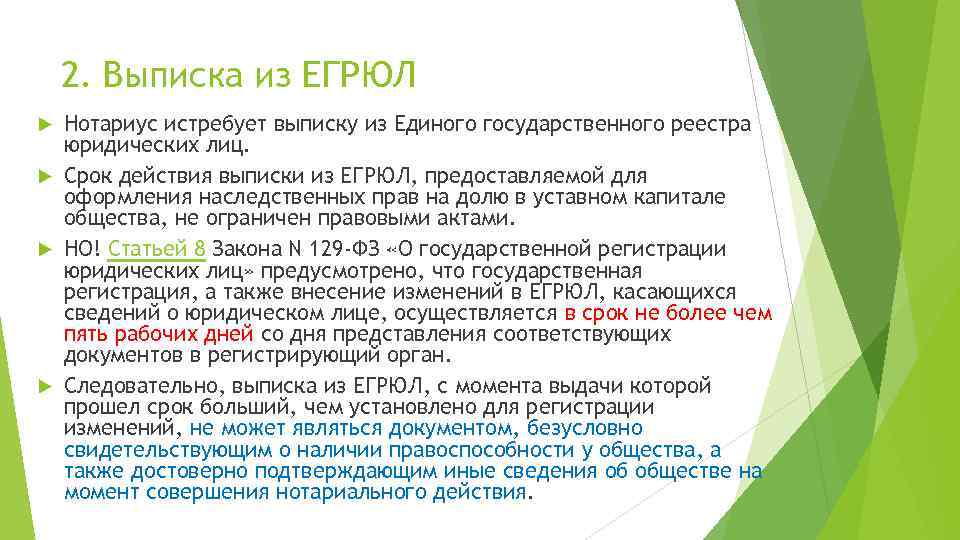 2. Выписка из ЕГРЮЛ

Нотариус истребует выписку из Единого государственного реестра юридических лиц.

Срок действия выписки из ЕГРЮЛ, предоставляемой для оформления наследственных прав на долю в уставном капитале общества, не ограничен правовыми актами.

НО! Статьей 8 Закона N 129-ФЗ «О государственной регистрации юридических лиц» предусмотрено, что государственная регистрация, а также внесение изменений в ЕГРЮЛ, касающихся сведений о юридическом лице, осуществляется в срок не более чем пять рабочих дней со дня представления соответствующих документов в регистрирующий орган.

Следовательно, выписка из ЕГРЮЛ, с момента выдачи которой прошел срок больший, чем установлено для регистрации изменений, не может являться документом, безусловно свидетельствующим о наличии правоспособности у общества, а также достоверно подтверждающим иные сведения об обществе на момент совершения нотариального действия.